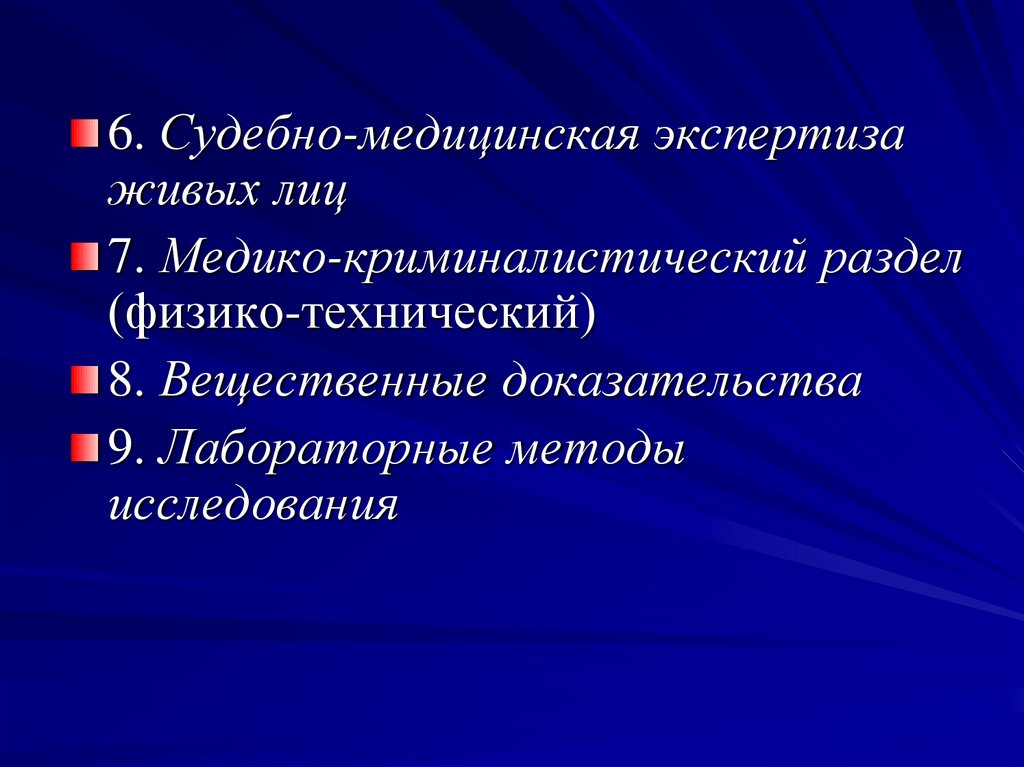 6. Судебно-медицинская экспертиза живых лиц

7. Медико-криминалистический раздел (физико-технический)

8. Вещественные доказательства

9. Лабораторные методы исследования